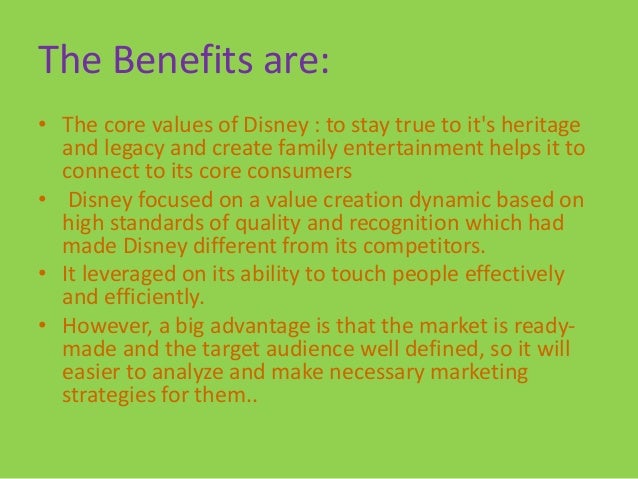 The Benefits are:

• The core values of Disney : to stay true to it's heritage and legacy and create family entertainment helps it to connect to its core consumers

• Disney focused on a value creation dynamic based on high standards of quality and recognition which had made Disney different from its competitors.

• It leveraged on its ability to touch people effectively and efficiently.

• However, a big advantage is that the market is ready-made and the target audience well defined, so it will easier to analyze and make necessary marketing strategies for them..